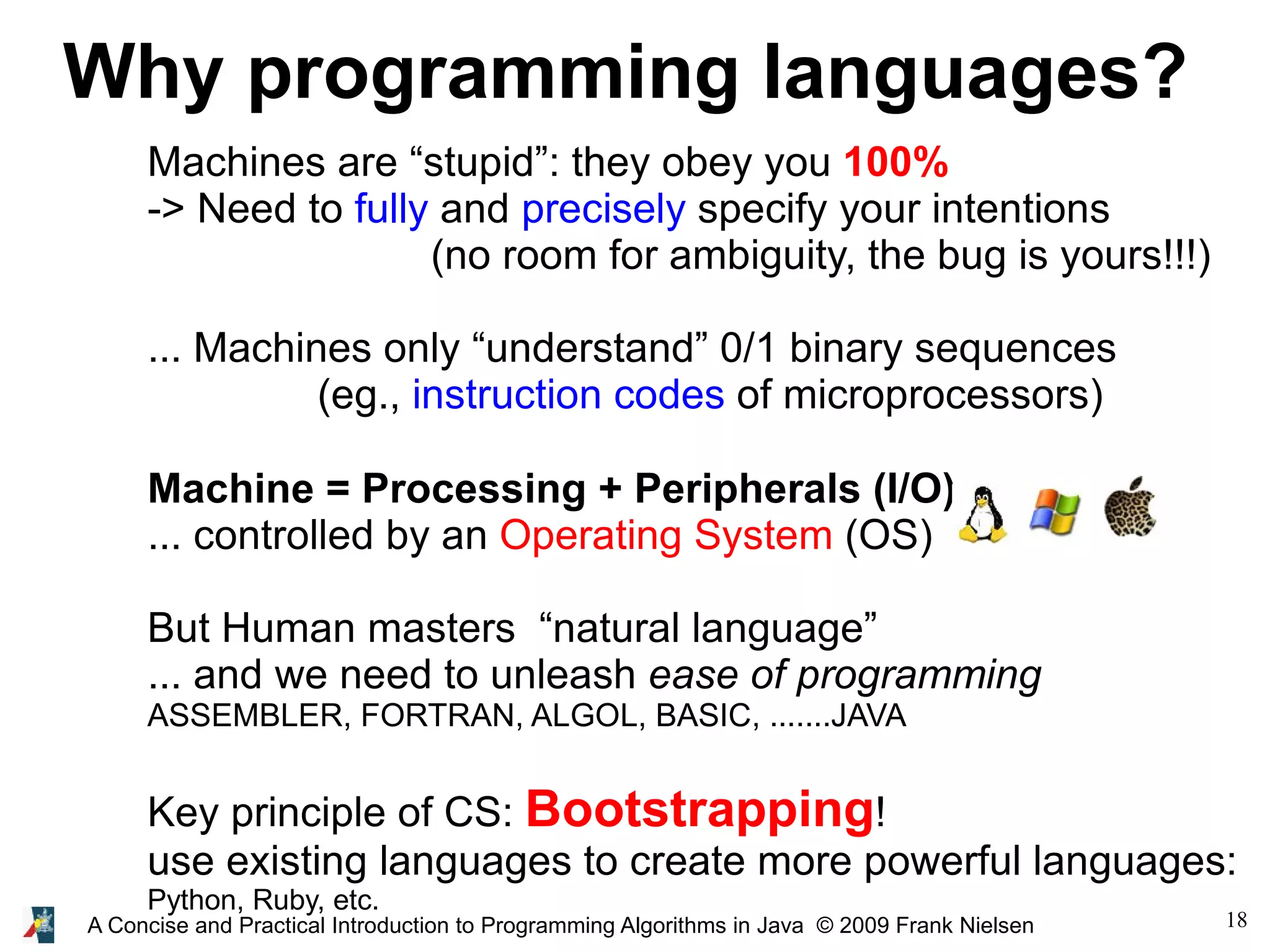 Why programming languages?

Machines are “stupid”: they obey you 100%
-> Need to fully and precisely specify your intentions
(no room for ambiguity, the bug is yours!!!)

... Machines only “understand” 0/1 binary sequences
(eg., instruction codes of microprocessors)

Machine = Processing + Peripherals (I/O)
... controlled by an Operating System (OS)

But Human masters “natural language”
... and we need to unleash ease of programming
ASSEMBLER, FORTRAN, ALGOL, BASIC, .......JAVA

Key principle of CS: Bootstrapping!
use existing languages to create more powerful languages:
Python, Ruby, etc.

A Concise and Practical Introduction to Programming Algorithms in Java © 2009 Frank Nielsen

18